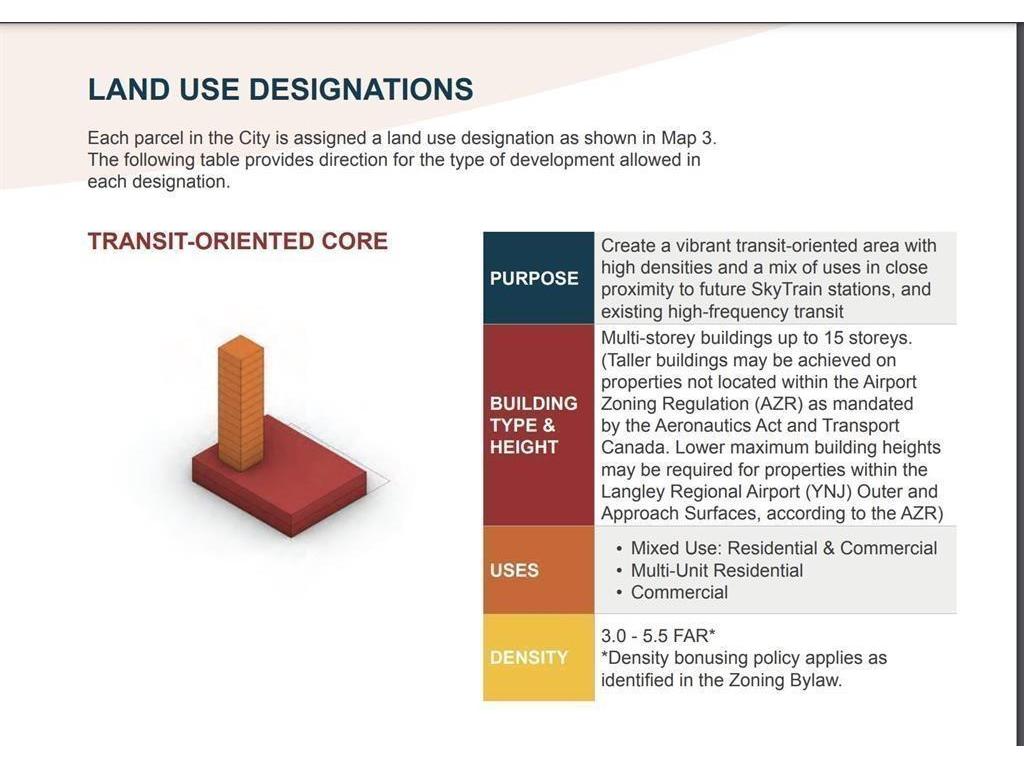 LAND USE DESIGNATIONS

Each parcel in the City is assigned a land use designation as shown in Map 3. The following table provides direction for the type of development allowed in each designation.

TRANSIT-ORIENTED CORE

| | |
|---|---|
| PURPOSE | Create a vibrant transit-oriented area with high densities and a mix of uses in close proximity to future SkyTrain stations, and existing high-frequency transit |
| BUILDING TYPE & HEIGHT | Multi-storey buildings up to 15 storeys. (Taller buildings may be achieved on properties not located within the Airport Zoning Regulation (AZR) as mandated by the Aeronautics Act and Transport Canada. Lower maximum building heights may be required for properties within the Langley Regional Airport (YNJ) Outer and Approach Surfaces, according to the AZR) |
| USES | • Mixed Use: Residential & Commercial • Multi-Unit Residential • Commercial |
| DENSITY | 3.0 - 5.5 FAR* *Density bonusing policy applies as identified in the Zoning Bylaw. |